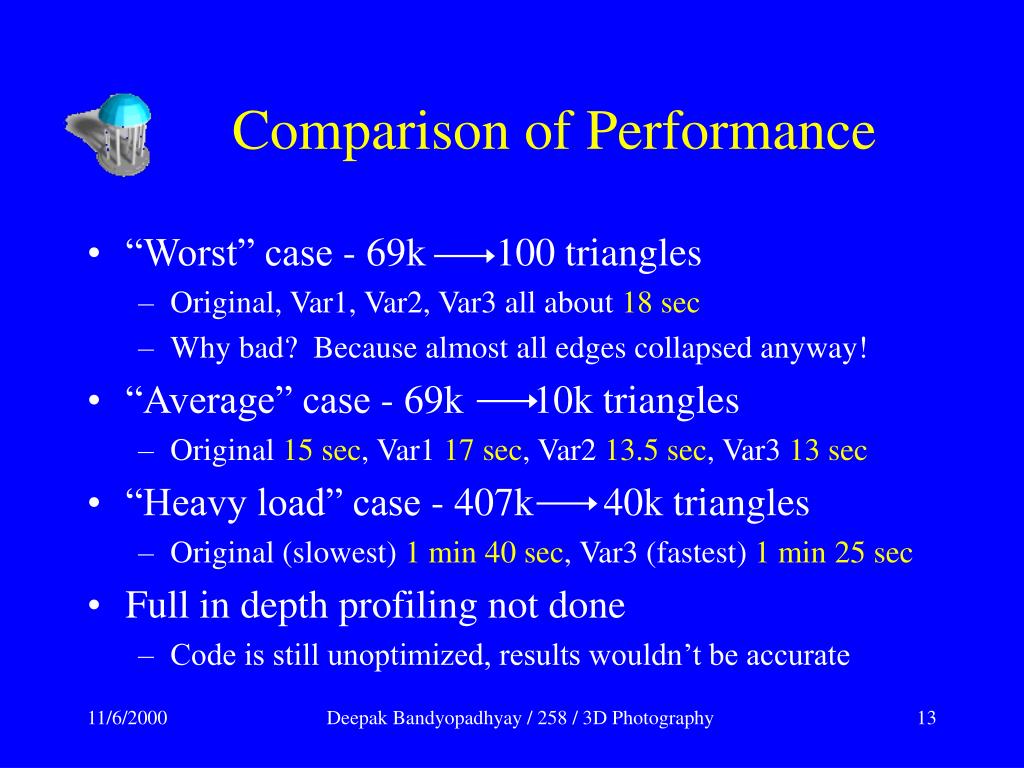 Comparison of Performance

• “Worst” case - 69k $\longrightarrow$ 100 triangles
– Original, Var1, Var2, Var3 all about 18 sec
– Why bad? Because almost all edges collapsed anyway!

• “Average” case - 69k $\longrightarrow$ 10k triangles
– Original 15 sec, Var1 17 sec, Var2 13.5 sec, Var3 13 sec

• “Heavy load” case - 407k $\longrightarrow$ 40k triangles
– Original (slowest) 1 min 40 sec, Var3 (fastest) 1 min 25 sec

• Full in depth profiling not done
– Code is still unoptimized, results wouldn’t be accurate

11/6/2000

Deepak Bandyopadhyay / 258 / 3D Photography

13